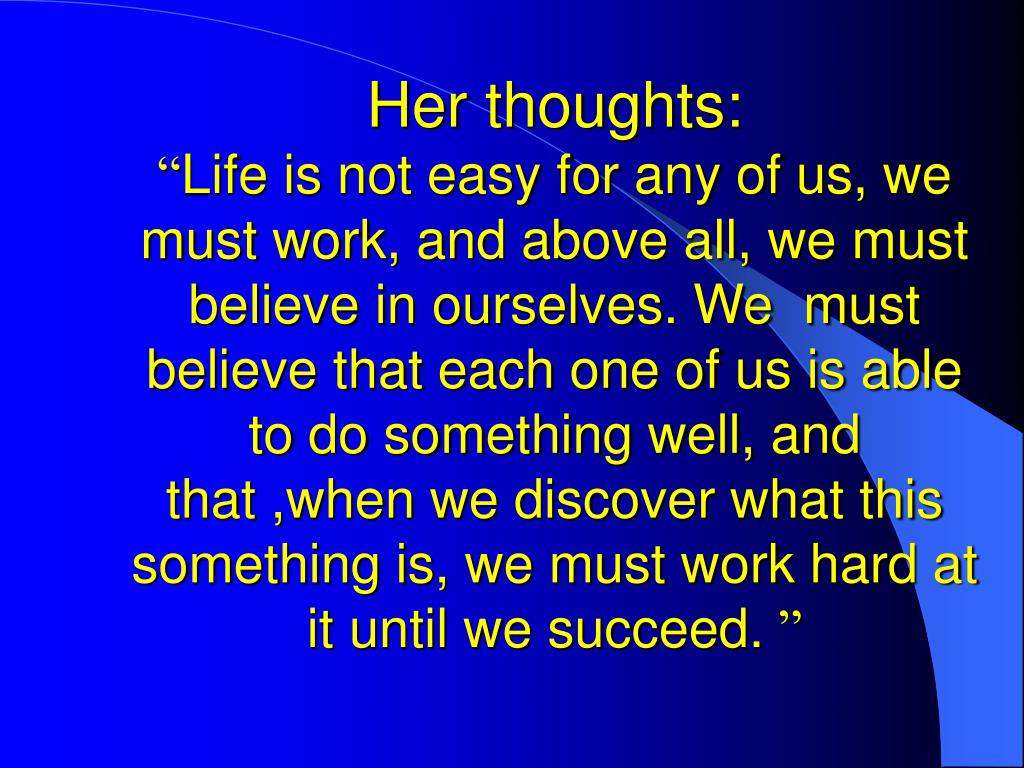 Her thoughts:
“Life is not easy for any of us, we must work, and above all, we must believe in ourselves. We must believe that each one of us is able to do something well, and that ,when we discover what this something is, we must work hard at it until we succeed. ”